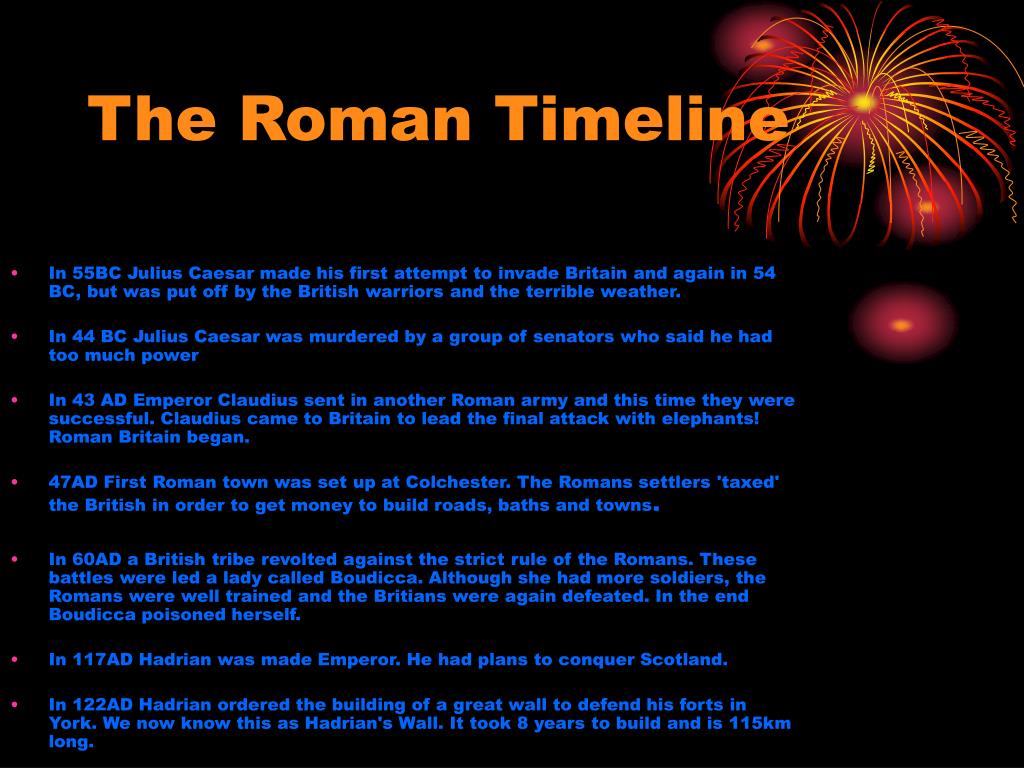 The Roman Timeline

• In 55BC Julius Caesar made his first attempt to invade Britain and again in 54 BC, but was put off by the British warriors and the terrible weather.

• In 44 BC Julius Caesar was murdered by a group of senators who said he had too much power

• In 43 AD Emperor Claudius sent in another Roman army and this time they were successful. Claudius came to Britain to lead the final attack with elephants! Roman Britain began.

• 47AD First Roman town was set up at Colchester. The Romans settlers 'taxed' the British in order to get money to build roads, baths and towns.

• In 60AD a British tribe revolted against the strict rule of the Romans. These battles were led a lady called Boudicca. Although she had more soldiers, the Romans were well trained and the Britians were again defeated. In the end Boudicca poisoned herself.

• In 117AD Hadrian was made Emperor. He had plans to conquer Scotland.

• In 122AD Hadrian ordered the building of a great wall to defend his forts in York. We now know this as Hadrian's Wall. It took 8 years to build and is 115km long.